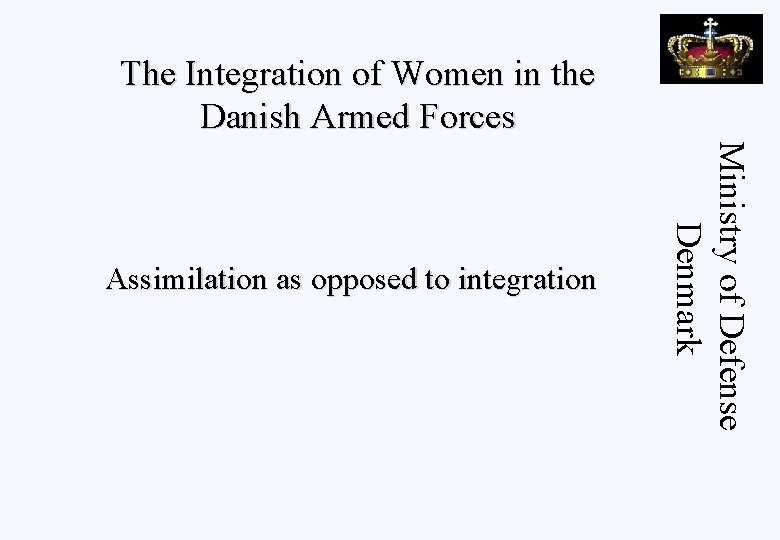 The Integration of Women in the Danish Armed Forces

Assimilation as opposed to integration

Ministry of Defense
Denmark